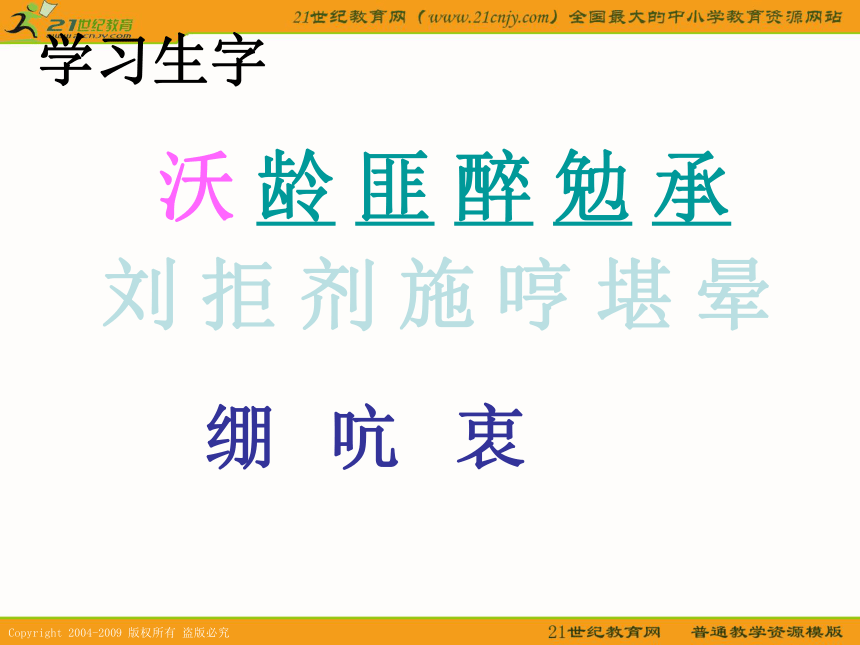 21世纪教育
www.21cnjy.com

21世纪教育网（www.21cnjy.com）全国最大的中小学教育资源网站

学习生字

沃 龄 匪 醉 勉 承

刘 拒 剂 施 哼 堪 晕

绷 吭 衷

Copyright 2004-2009 版权所有 盗版必究

21世纪教育网 普通教学资源模版